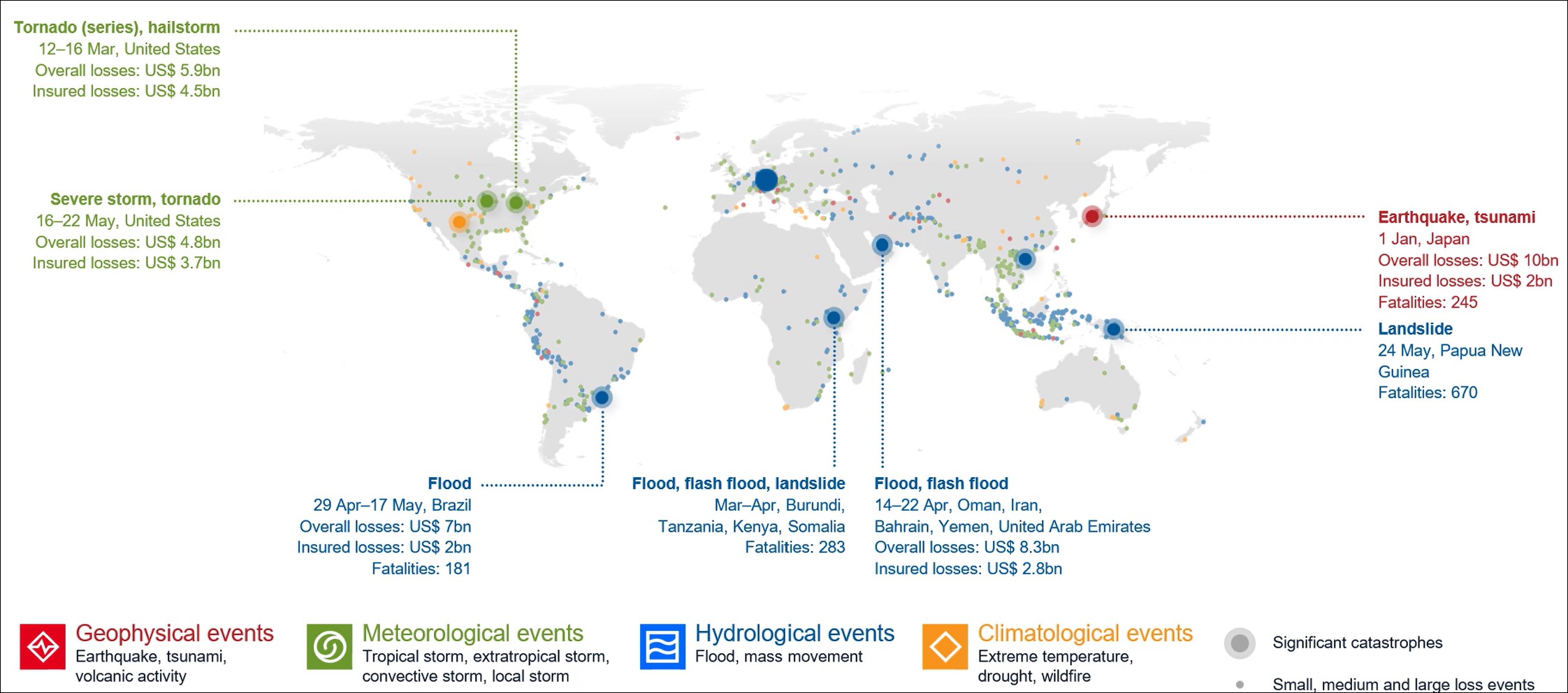 Tornado (series), hailstorm
12–16 Mar, United States
Overall losses: US$ 5.9bn
Insured losses: US$ 4.5bn

Severe storm, tornado
16–22 May, United States
Overall losses: US$ 4.8bn
Insured losses: US$ 3.7bn

Earthquake, tsunami
1 Jan, Japan
Overall losses: US$ 10bn
Insured losses: US$ 2bn
Fatalities: 245

Landslide
24 May, Papua New Guinea
Fatalities: 670

Flood
29 Apr–17 May, Brazil
Overall losses: US$ 7bn
Insured losses: US$ 2bn
Fatalities: 181

Flood, flash flood, landslide
Mar–Apr, Burundi, Tanzania, Kenya, Somalia
Fatalities: 283

Flood, flash flood
14–22 Apr, Oman, Iran, Bahrain, Yemen, United Arab Emirates
Overall losses: US$ 8.3bn
Insured losses: US$ 2.8bn

Geophysical events
Earthquake, tsunami, volcanic activity

Meteorological events
Tropical storm, extratropical storm, convective storm, local storm

Hydrological events
Flood, mass movement

Climatological events
Extreme temperature, drought, wildfire

Significant catastrophes

Small, medium and large loss events